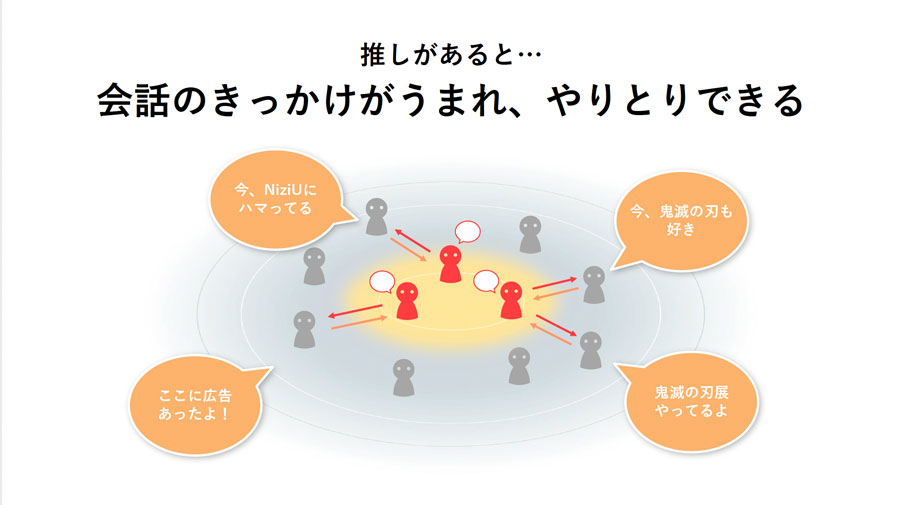 推しがあると…
会話のきっかけがうまれ、やりとりできる

今、NiziUにハマってる

今、鬼滅の刃も好き

ここに広告あったよ！

鬼滅の刃展やってるよ